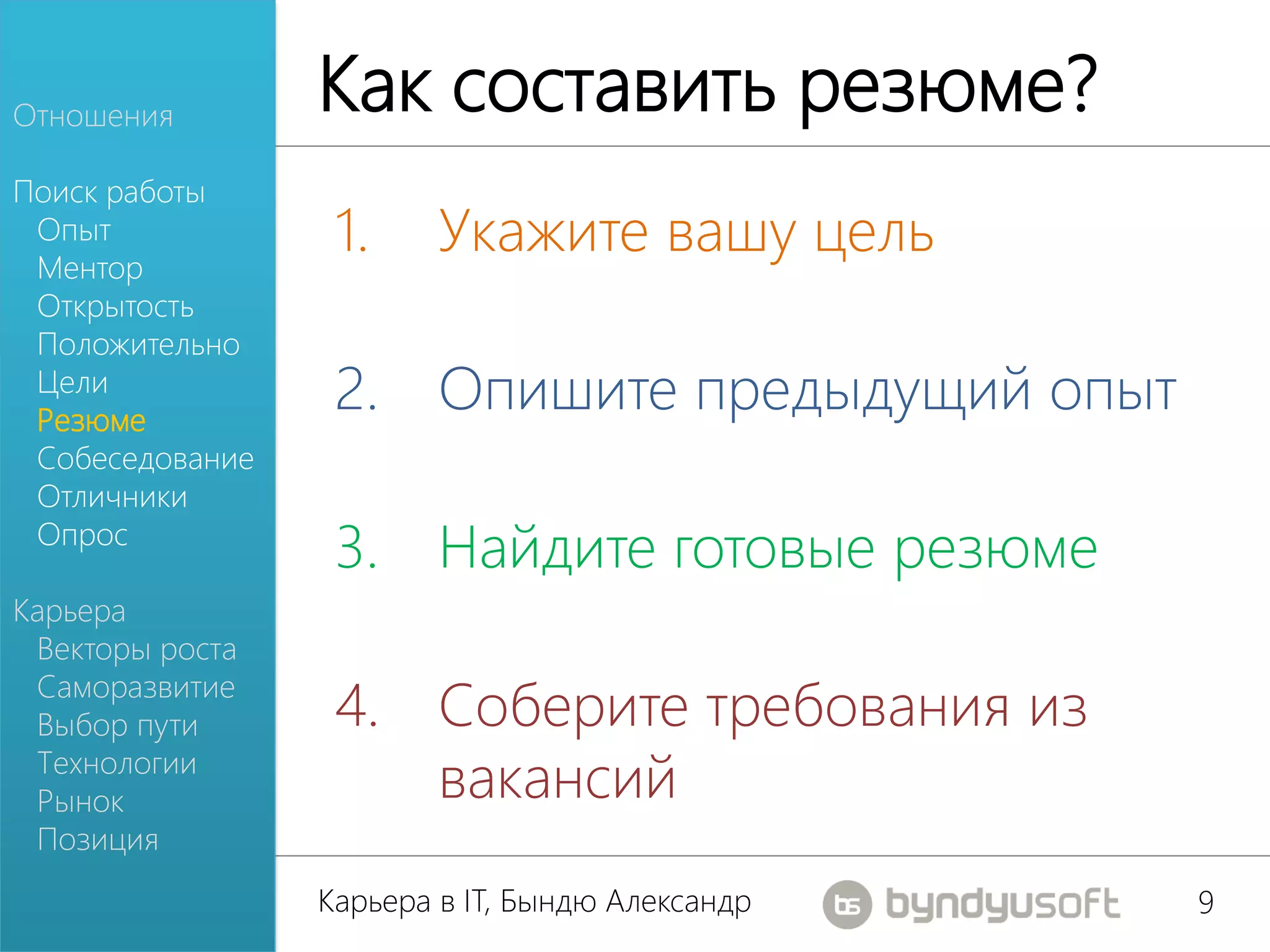 Отношения

Поиск работы
Опыт
Ментор
Открытость
Положительно
Цели
Резюме
Собеседование
Отличники
Опрос

Карьера
Векторы роста
Саморазвитие
Выбор пути
Технологии
Рынок
Позиция

Как составить резюме?

1. Укажите вашу цель

2. Опишите предыдущий опыт

3. Найдите готовые резюме

4. Соберите требования из вакансий

Карьера в IT, Бындю Александр

bs byndyusoft

9